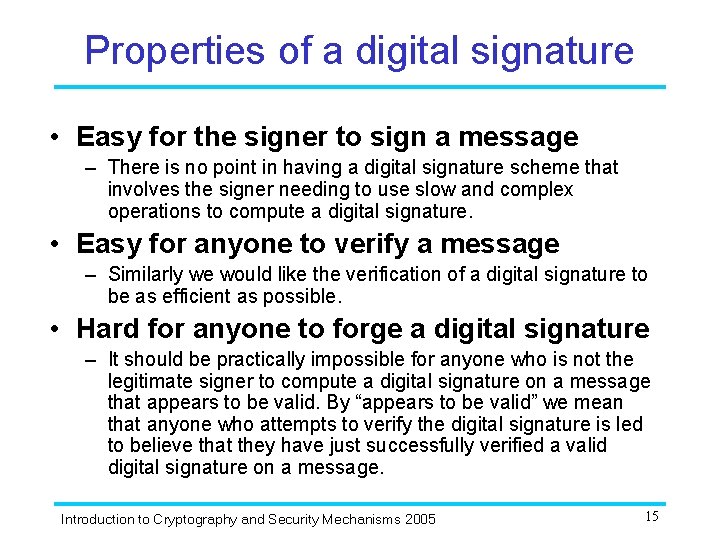 Properties of a digital signature

• Easy for the signer to sign a message
– There is no point in having a digital signature scheme that involves the signer needing to use slow and complex operations to compute a digital signature.

• Easy for anyone to verify a message
– Similarly we would like the verification of a digital signature to be as efficient as possible.

• Hard for anyone to forge a digital signature
– It should be practically impossible for anyone who is not the legitimate signer to compute a digital signature on a message that appears to be valid. By “appears to be valid” we mean that anyone who attempts to verify the digital signature is led to believe that they have just successfully verified a valid digital signature on a message.

Introduction to Cryptography and Security Mechanisms 2005

15